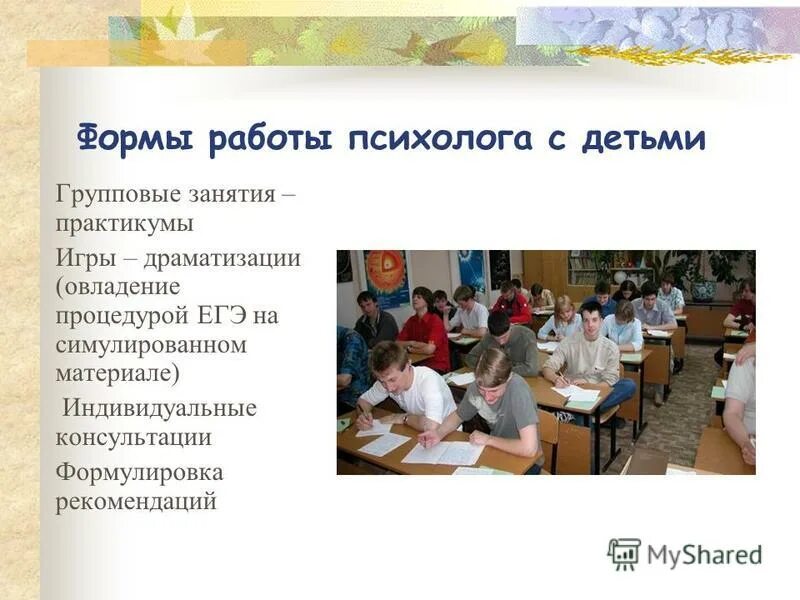 Формы работы психолога с детьми

Групповые занятия – практикумы

Игры – драматизации (овладение процедурой ЕГЭ на симулированном материале)

Индивидуальные консультации

Формулировка рекомендаций

MyShared